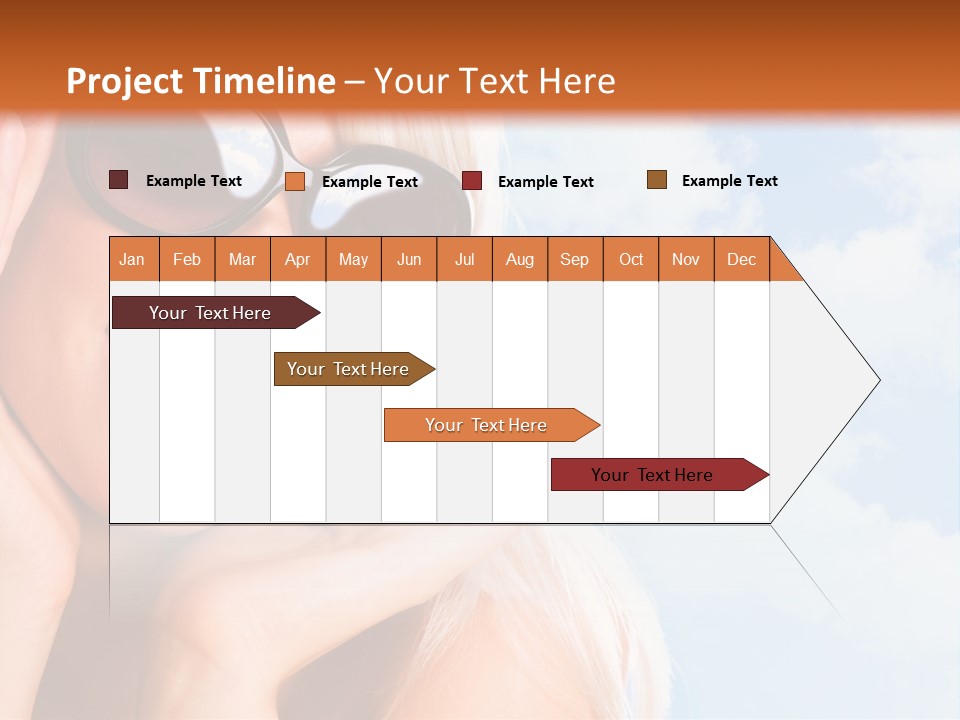 Project Timeline – Your Text Here

Example Text
Example Text
Example Text
Example Text

| Jan | Feb | Mar | Apr | May | Jun | Jul | Aug | Sep | Oct | Nov | Dec |
|---|---|---|---|---|---|---|---|---|---|---|---|

Your Text Here

Your Text Here

Your Text Here

Your Text Here